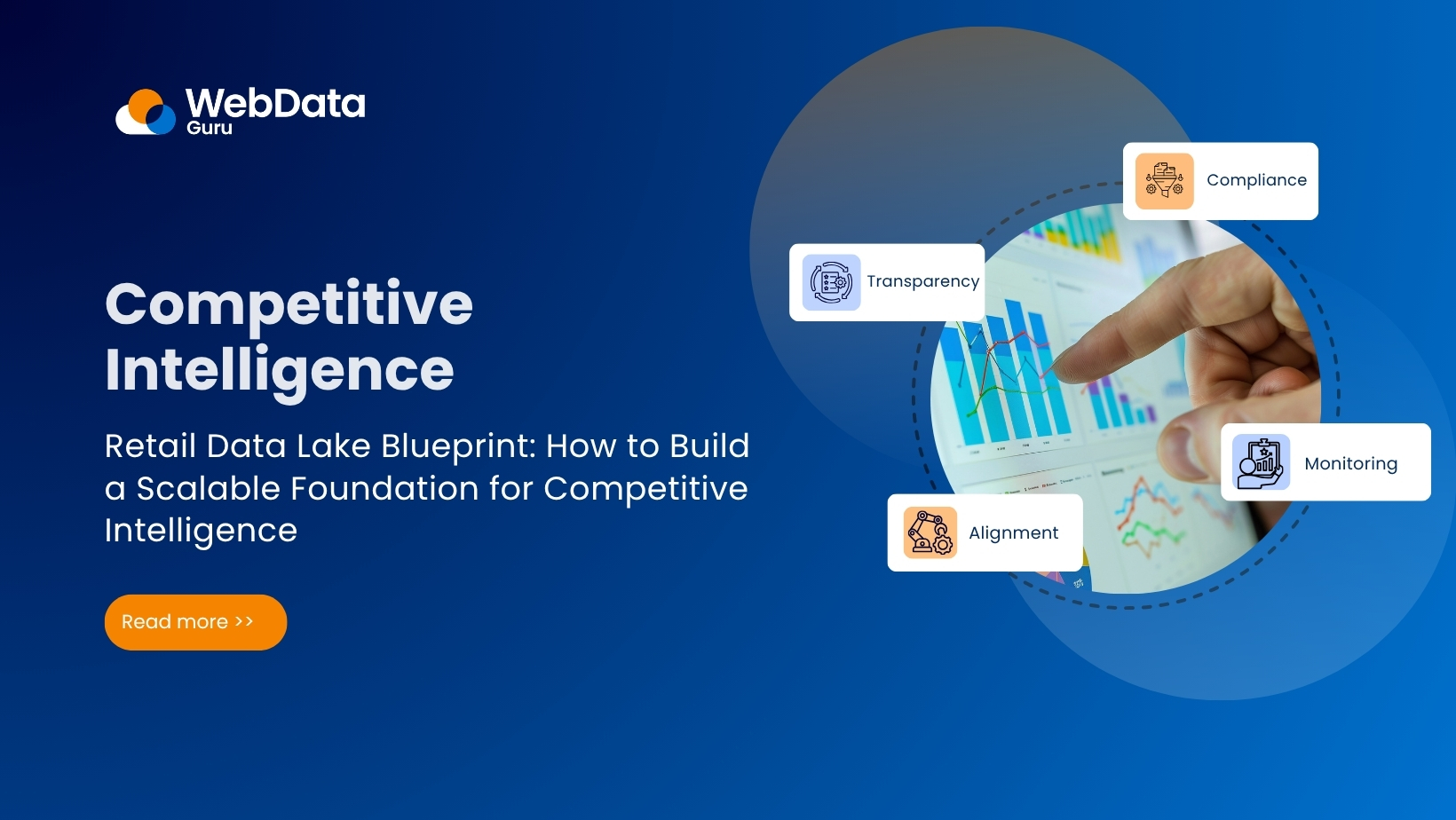 WebData Guru

Competitive Intelligence

Retail Data Lake Blueprint: How to Build a Scalable Foundation for Competitive Intelligence

Read more >>

Compliance

Transparency

Monitoring

Alignment